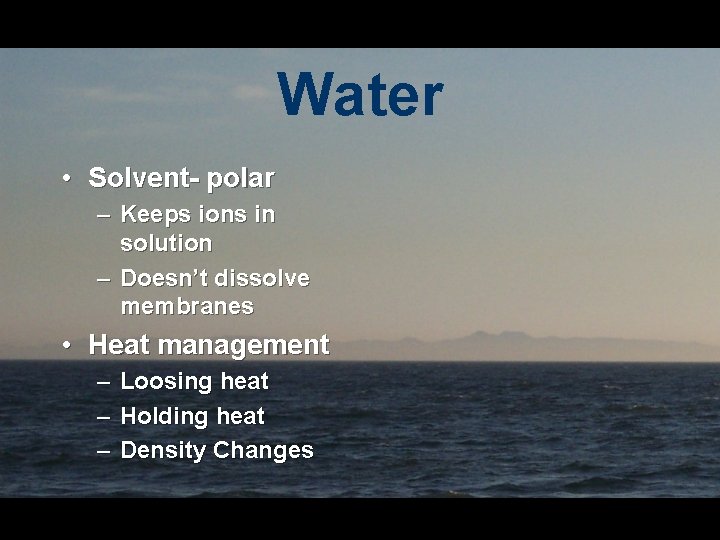 Water

• Solvent- polar
  – Keeps ions in solution
  – Doesn't dissolve membranes
• Heat management
  – Loosing heat
  – Holding heat
  – Density Changes